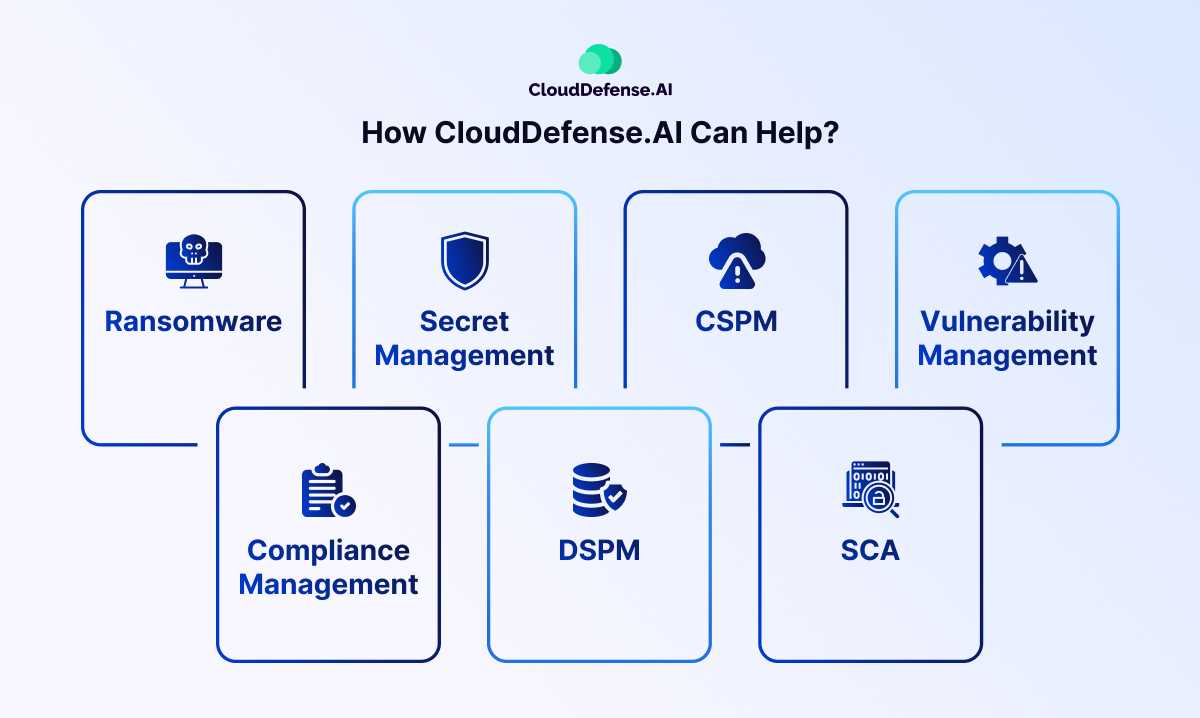 CloudDefense.AI

How CloudDefense.AI Can Help?

Ransomware

Secret Management

CSPM

Vulnerability Management

Compliance Management

DSPM

SCA